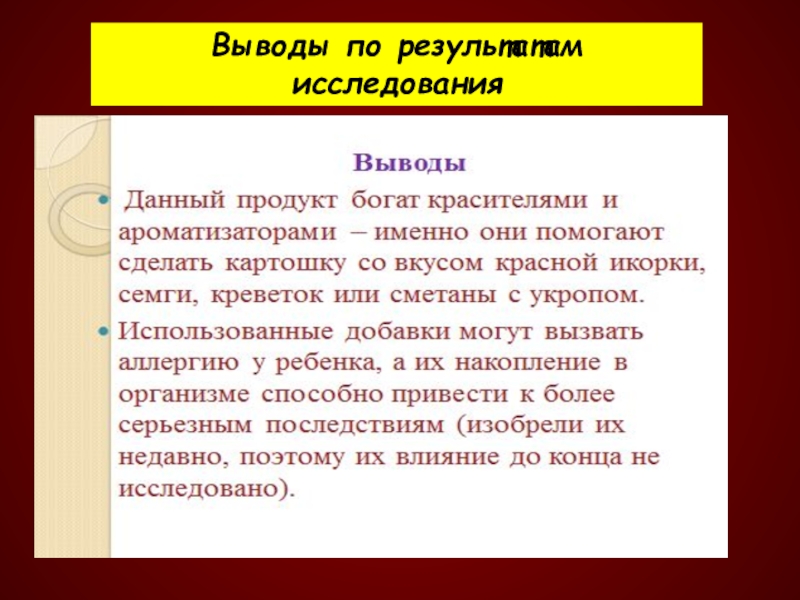 Выводы по результатам исследования

Выводы

• Данный продукт богат красителями и ароматизаторами – именно они помогают сделать картошку со вкусом красной икорки, семги, креветок или сметаны с укропом.

• Использованные добавки могут вызвать аллергию у ребенка, а их накопление в организме способно привести к более серьезным последствиям (изобрели их недавно, поэтому их влияние до конца не исследовано).